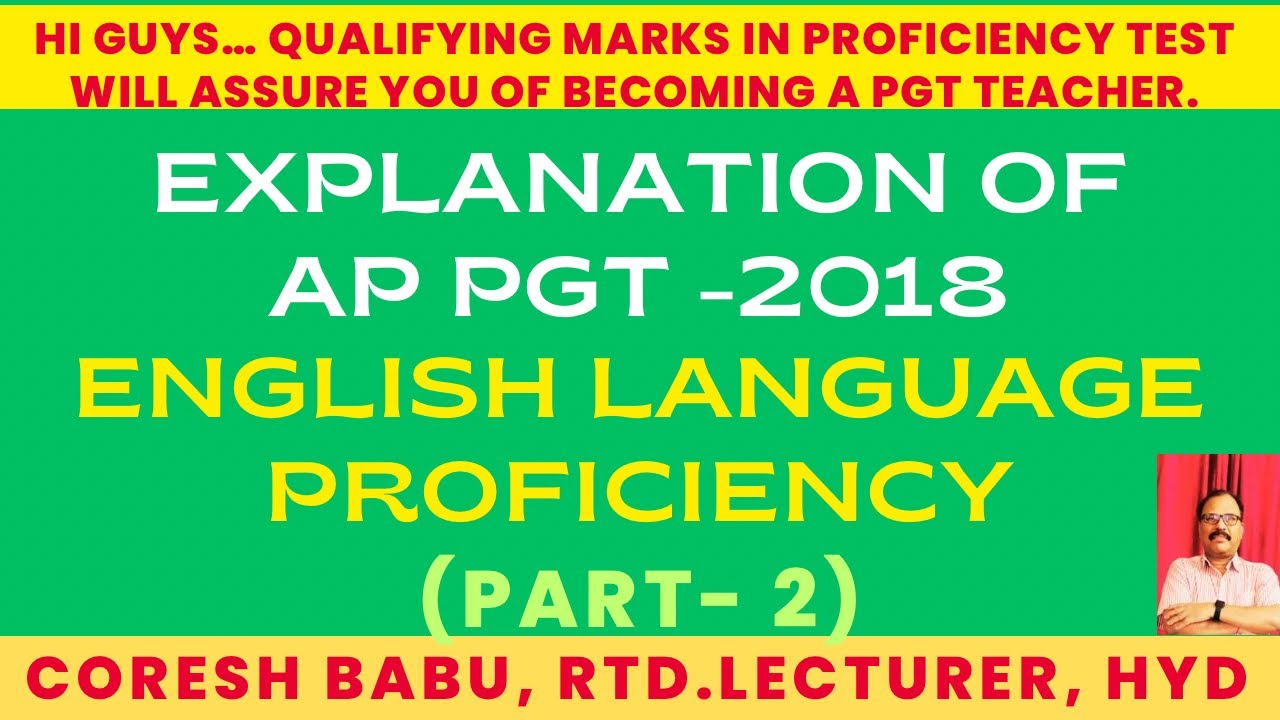 HI GUYS... QUALIFYING MARKS IN PROFICIENCY TEST WILL ASSURE YOU OF BECOMING A PGT TEACHER.

EXPLANATION OF AP PGT -2018
ENGLISH LANGUAGE PROFICIENCY
(PART- 2)

CORESH BABU, RTD.LECTURER, HYD